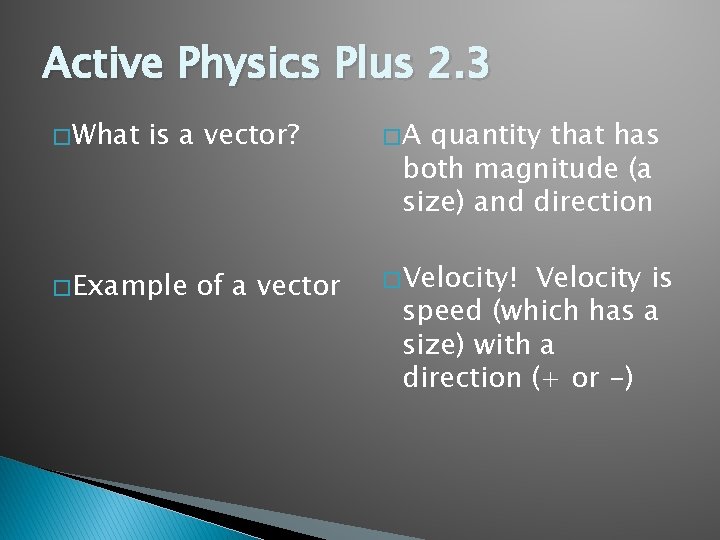 Active Physics Plus 2.3

What is a vector?

Example of a vector

A quantity that has both magnitude (a size) and direction

Velocity! Velocity is speed (which has a size) with a direction (+ or -)